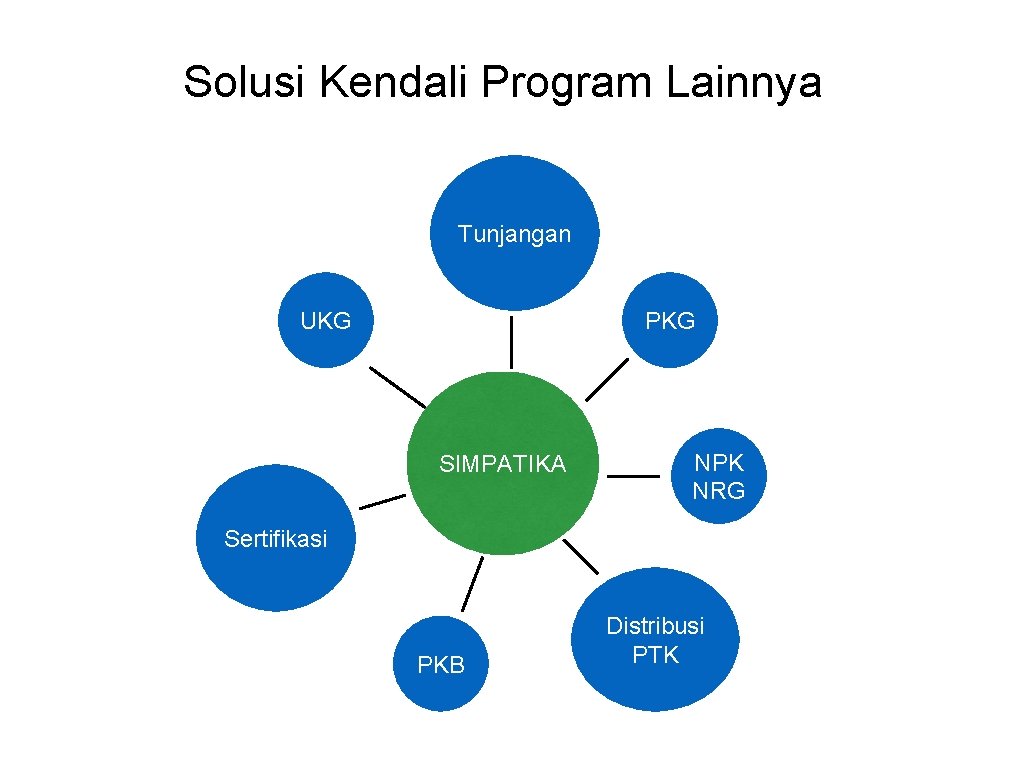 Solusi Kendali Program Lainnya

Tunjangan

UKG

PKG

SIMPATIKA

NPK NRG

Sertifikasi

PKB

Distribusi PTK